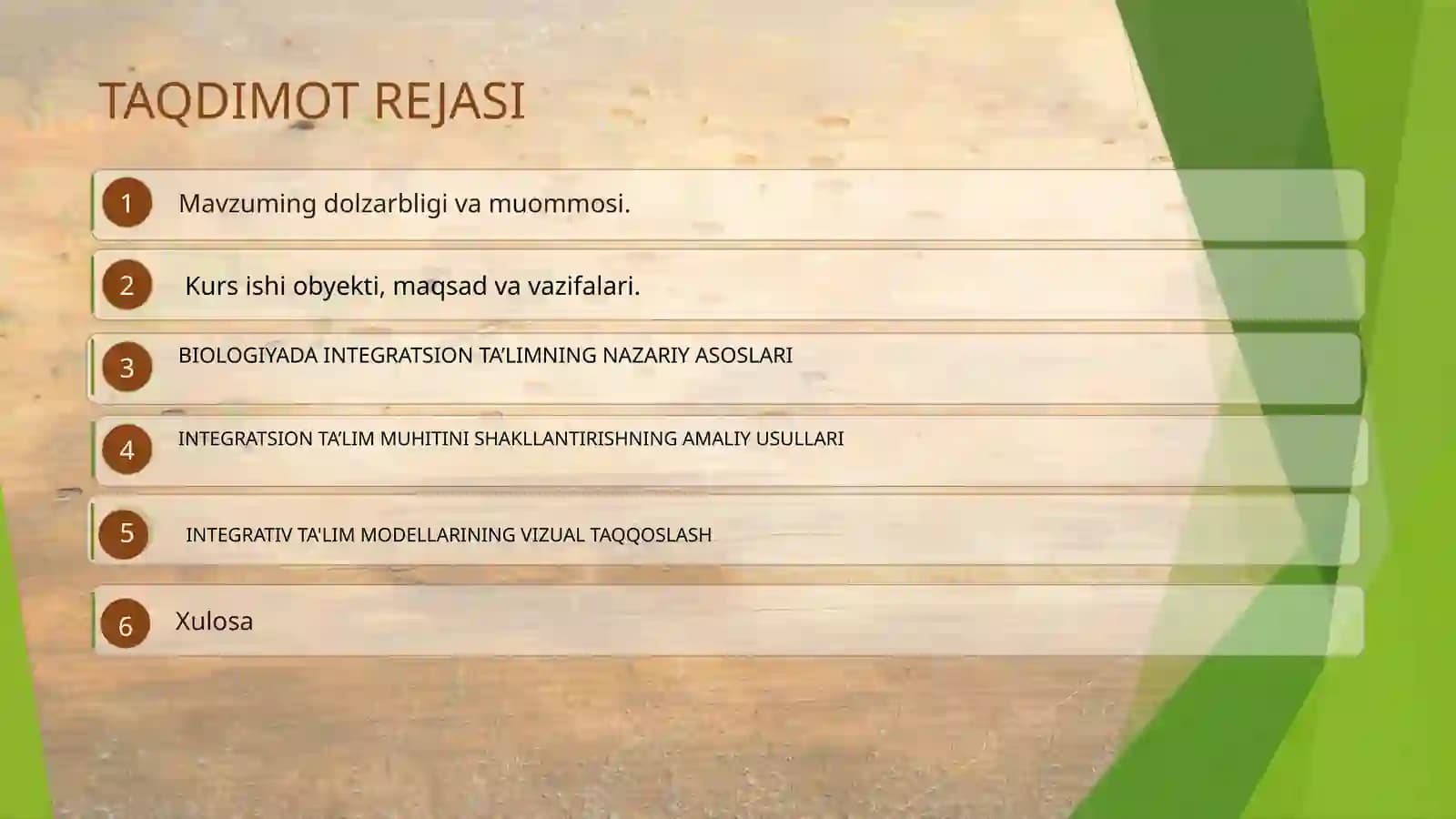 TAQDIMOT REJASI

1 Mavzuming dolzarbligi va muommosi.

2 Kurs ishi obyekti, maqsad va vazifalari.

3 BIOLOGIYADA INTEGRATSION TA’LIMNING NAZARIY ASOSLARI

4 INTEGRATSION TA’LIM MUHITINI SHAKLLANTIRISHNING AMALIY USULLARI

5 INTEGRATIV TA'LIM MODELLARINING VIZUAL TAQQOSLASH

6 Xulosa